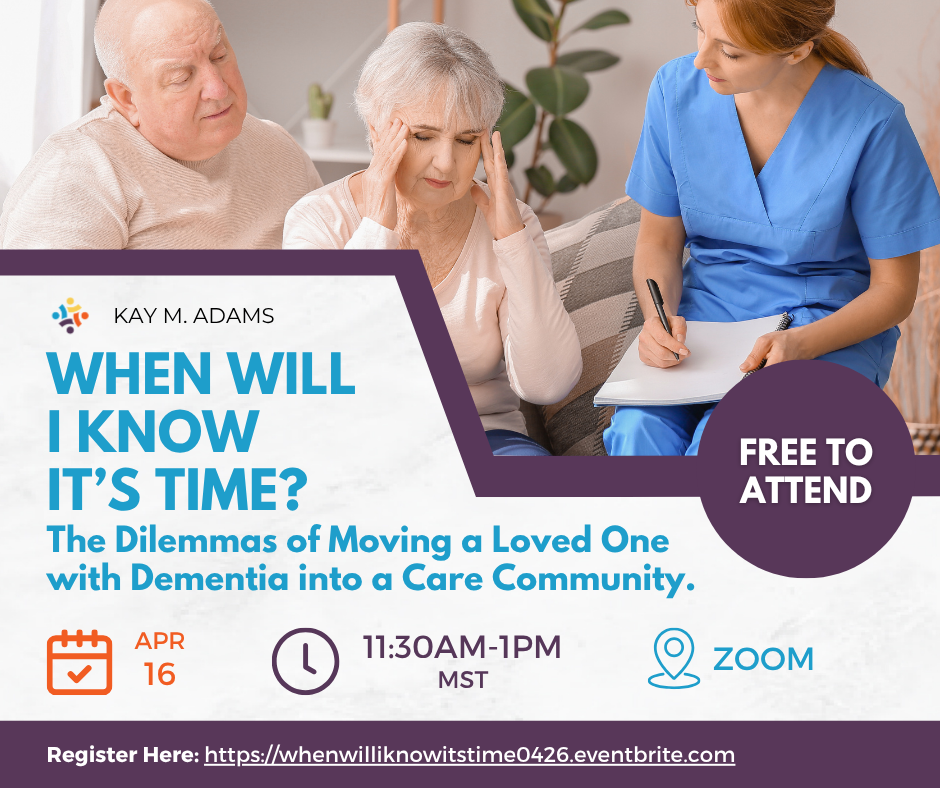 KAY M. ADAMS

WHEN WILL I KNOW IT'S TIME?

The Dilemmas of Moving a Loved One with Dementia into a Care Community.

FREE TO ATTEND

APR 16

11:30AM-1PM MST

ZOOM

Register Here: https://whenwilliknowitstime0426.eventbrite.com